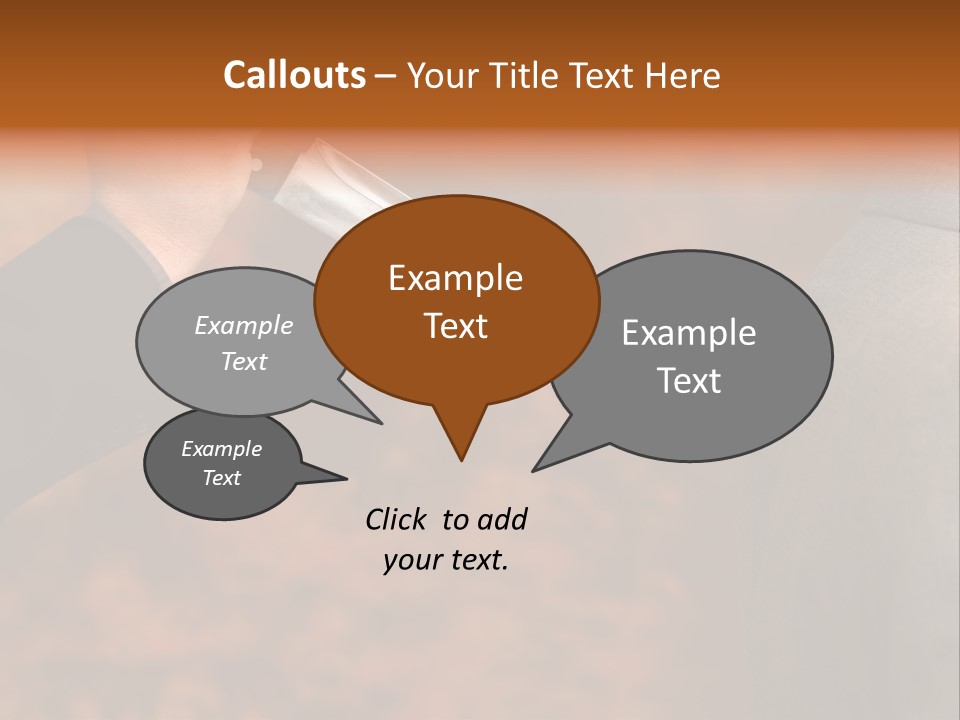 Callouts – Your Title Text Here

Example Text

Example Text

Example Text

Example Text

Click to add your text.